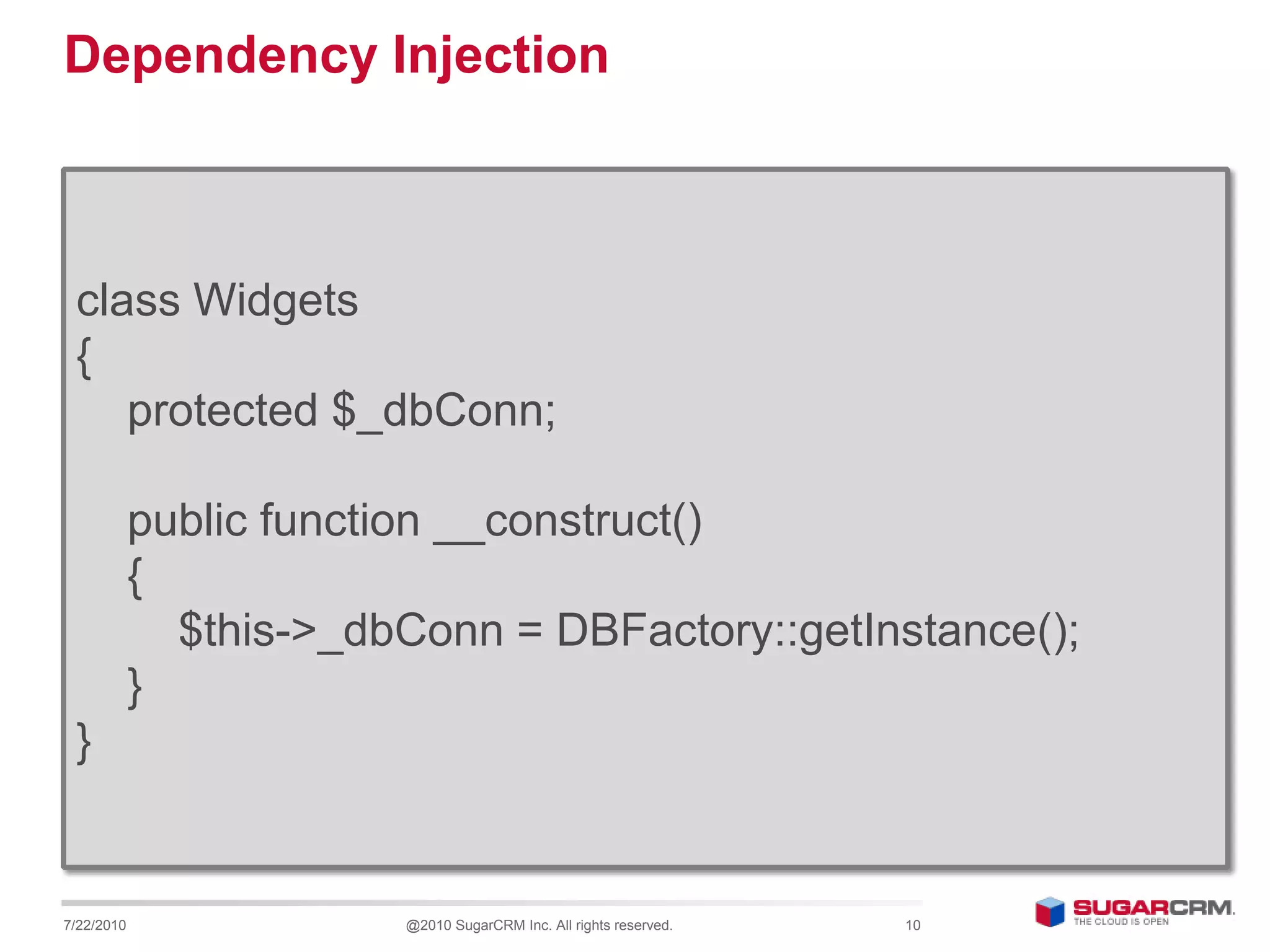 Dependency Injection

class Widgets
{
    protected $_dbConn;

    public function __construct()
    {
        $this->_dbConn = DBFactory::getInstance();
    }
}

7/22/2010

@2010 SugarCRM Inc. All rights reserved.

10

SUGARCRM.
THE CLOUD IS OPEN